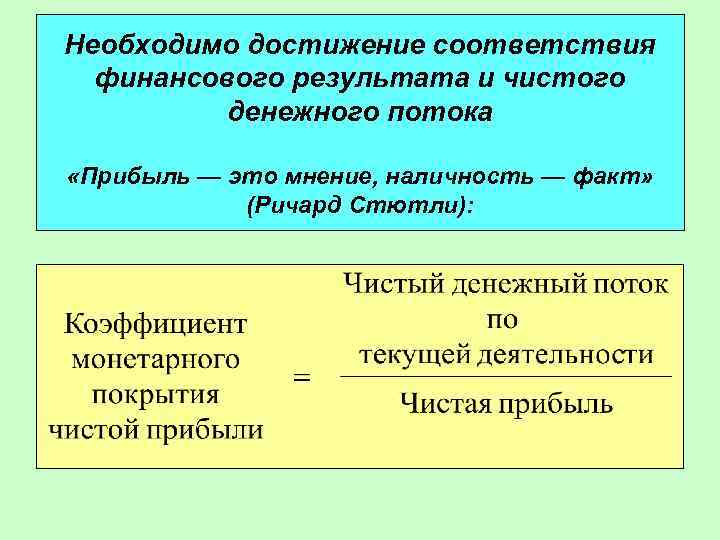 Необходимо достижение соответствия финансового результата и чистого денежного потока

«Прибыль — это мнение, наличность — факт» (Ричард Стютли):

$\text{Коэффициент монетарного покрытия чистой прибыли} = \frac{\text{Чистый денежный поток по текущей деятельности}}{\text{Чистая прибыль}}$